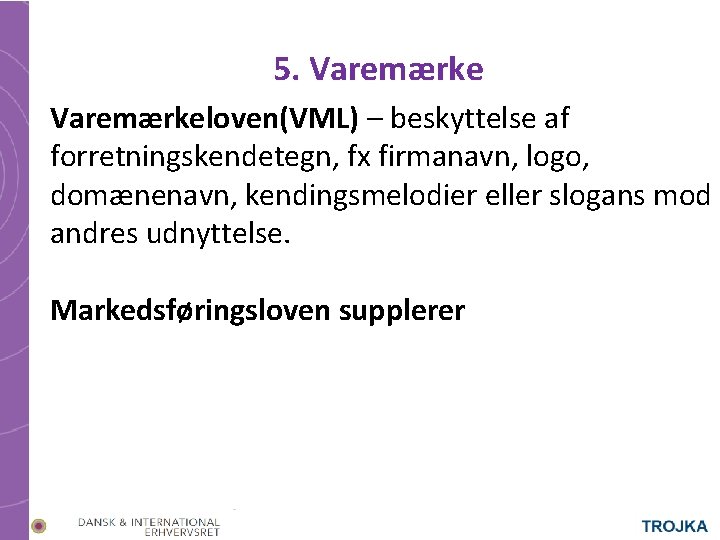 5. Varemærke

Varemærkeloven(VML) – beskyttelse af forretningskendetegn, fx firmanavn, logo, domænenavn, kendingsmelodier eller slogans mod andres udnyttelse.

Markedsføringsloven supplerer

DANSK & INTERNATIONAL ERHVERVSRET

TROJKA